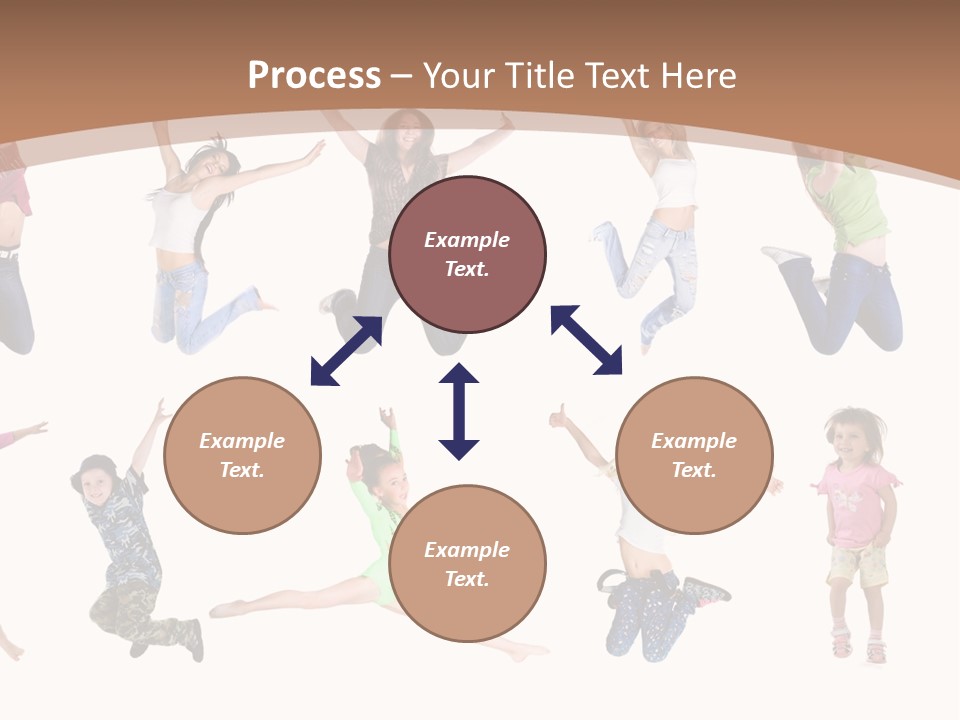 Process – Your Title Text Here

Example Text.

Example Text.

Example Text.

Example Text.